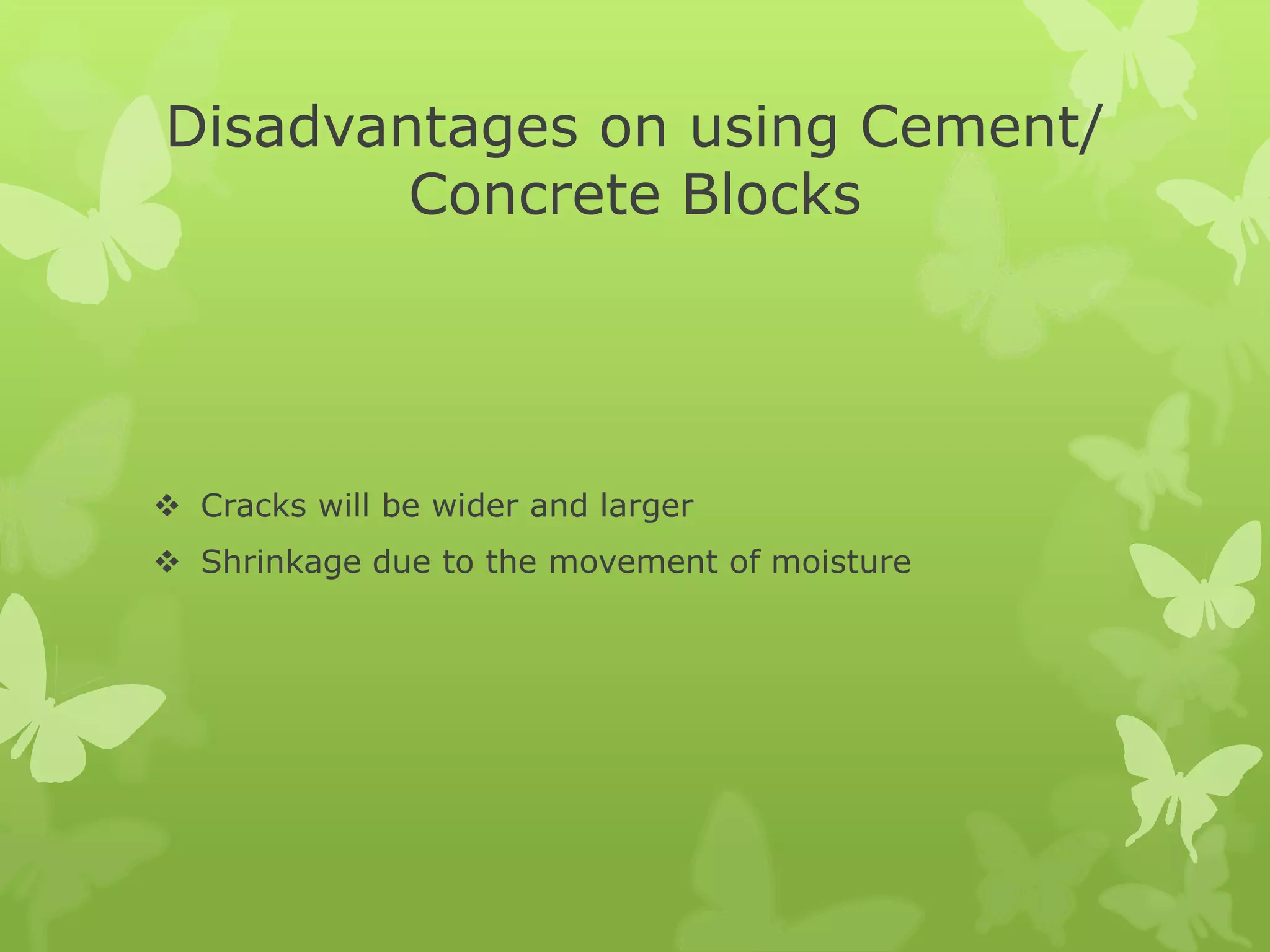 Disadvantages on using Cement/ Concrete Blocks

❖ Cracks will be wider and larger
❖ Shrinkage due to the movement of moisture